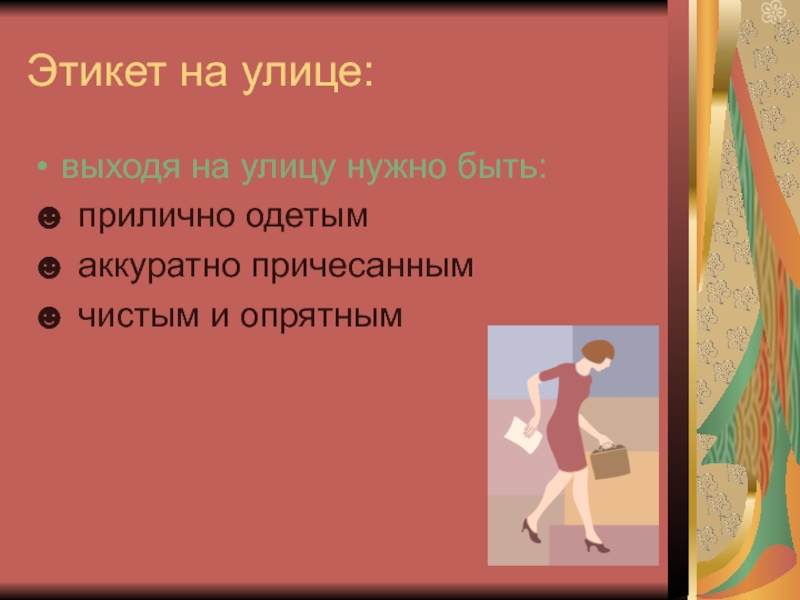 Этикет на улице:

• выходя на улицу нужно быть:
☻ прилично одетым
☻ аккуратно причесанным
☻ чистым и опрятным